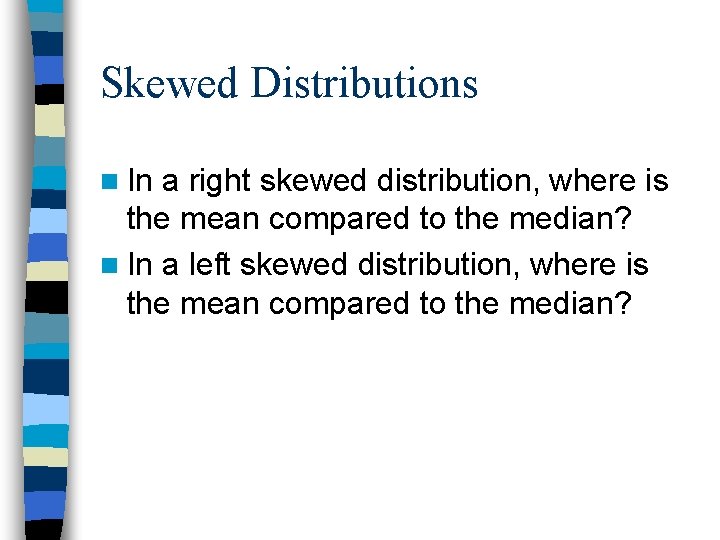 Skewed Distributions

In a right skewed distribution, where is the mean compared to the median?

In a left skewed distribution, where is the mean compared to the median?